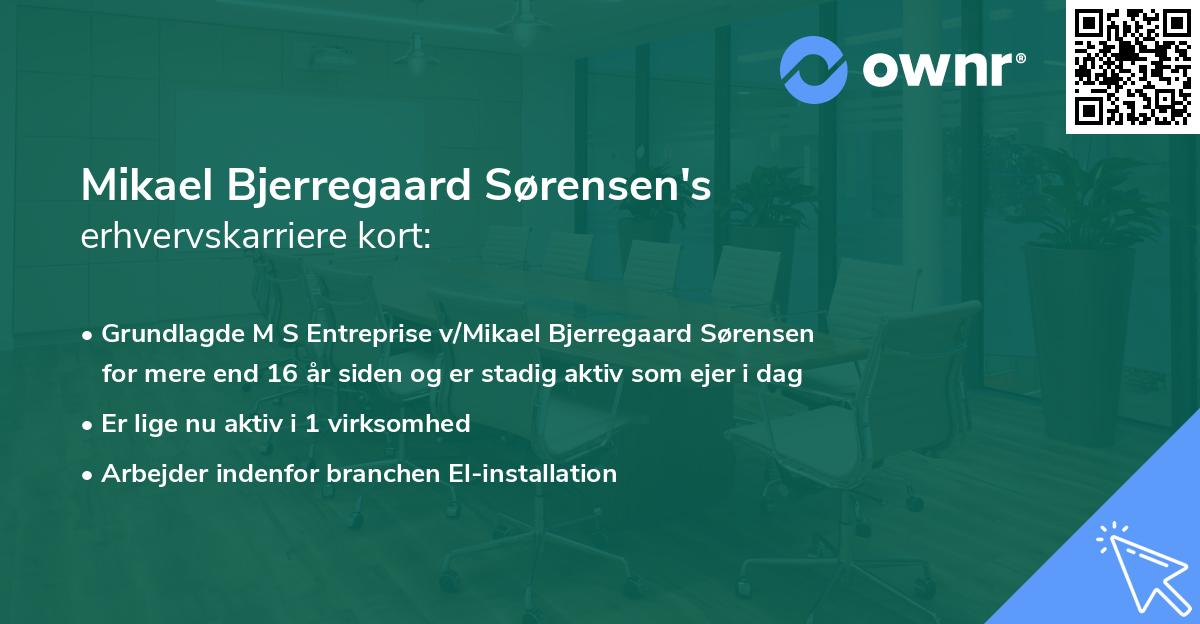 ownr®

Mikael Bjerregaard Sørensen's erhvervskarriere kort:

• Grundlagde M S Entreprise v/Mikael Bjerregaard Sørensen for mere end 16 år siden og er stadig aktiv som ejer i dag

• Er lige nu aktiv i 1 virksomhed

• Arbejder indenfor branchen El-installation